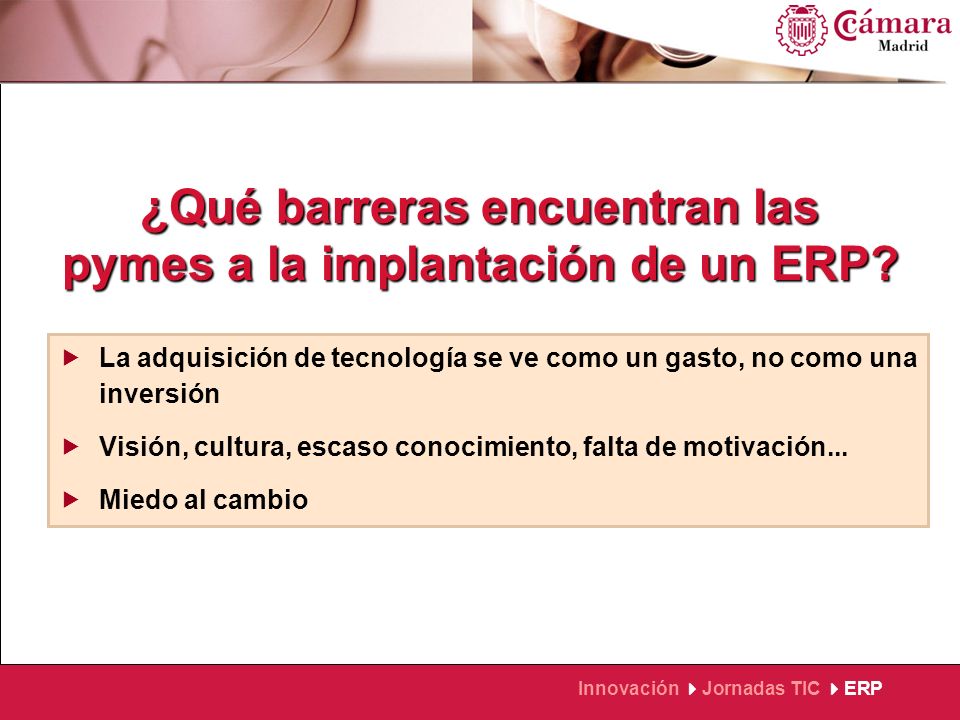 Cámara
Madrid

¿Qué barreras encuentran las pymes a la implantación de un ERP?

▶ La adquisición de tecnología se ve como un gasto, no como una inversión

▶ Visión, cultura, escaso conocimiento, falta de motivación...

▶ Miedo al cambio

Innovación ▶ Jornadas TIC ▶ ERP